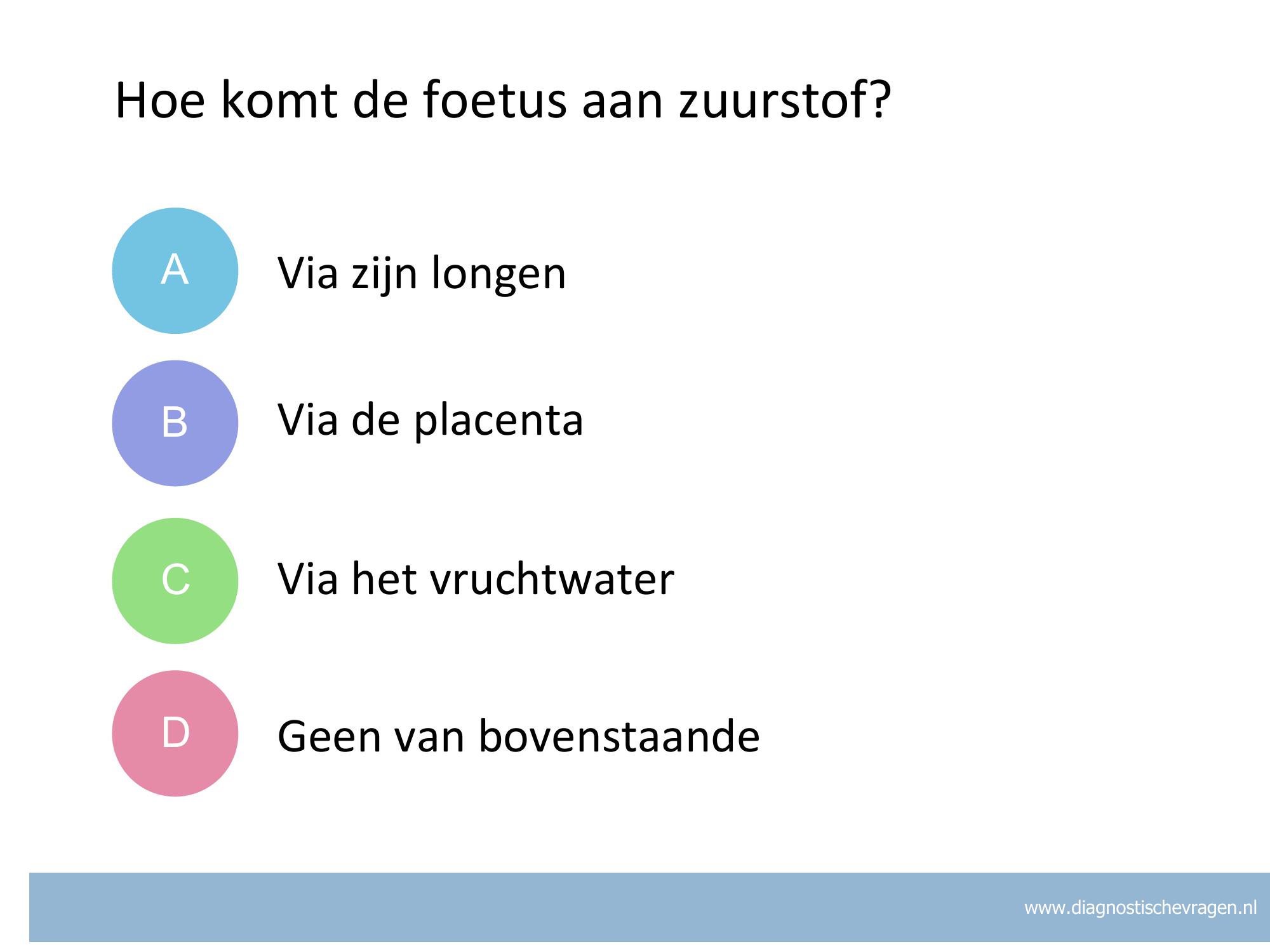 Hoe komt de foetus aan zuurstof?

A Via zijn longen

B Via de placenta

C Via het vruchtwater

D Geen van bovenstaande

www.diagnostischevragen.nl